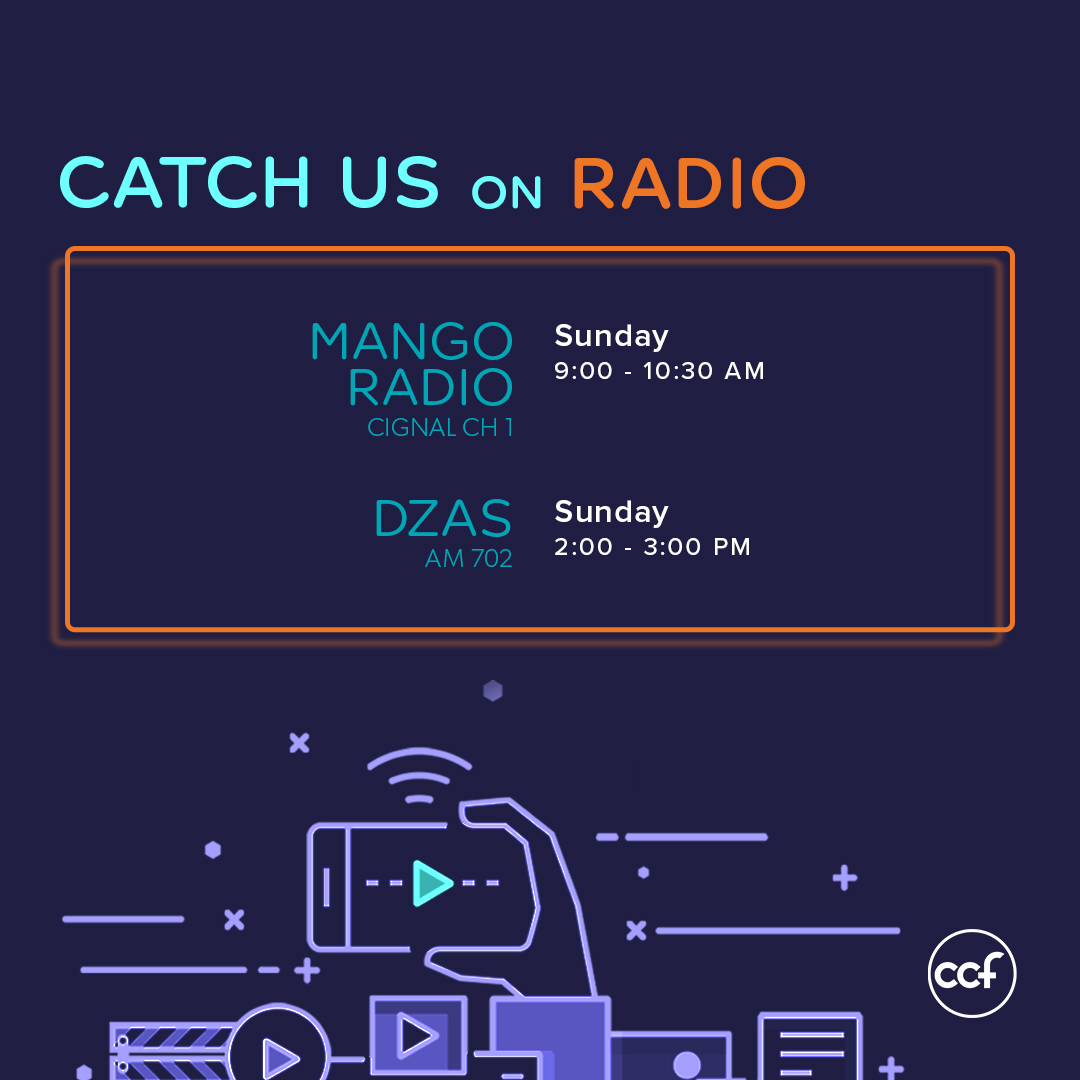 CATCH US ON RADIO

MANGO RADIO
CIGNAL CH 1

Sunday
9:00 - 10:30 AM

DZAS
AM 702

Sunday
2:00 - 3:00 PM

ccf